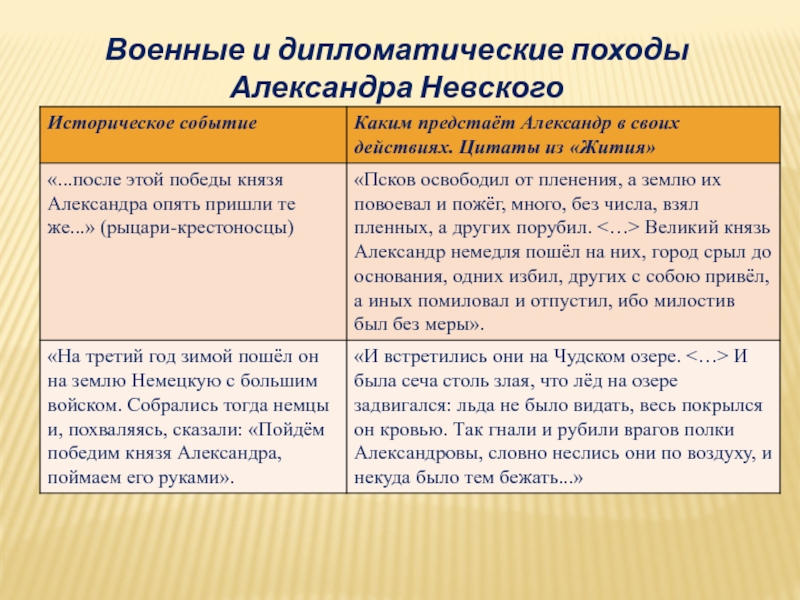 Военные и дипломатические походы Александра Невского

| Историческое событие | Каким предстаёт Александр в своих действиях. Цитаты из «Жития» |
|---|---|
| «...после этой победы князя Александра опять пришли те же...» (рыцари-крестоносцы) | «Псков освободил от пленения, а землю их повоевал и пожёг, много, без числа, взял пленных, а других порубил. <…> Великий князь Александр немедля пошёл на них, город срыл до основания, одних избил, других с собою привёл, а иных помиловал и отпустил, ибо милостив был без меры». |
| «На третий год зимой пошёл он на землю Немецкую с большим войском. Собрались тогда немцы и, похваляясь, сказали: «Пойдём победим князя Александра, поймаем его руками». | «И встретились они на Чудском озере. <…> И была сеча столь злая, что лёд на озере задвигался: льда не было видать, весь покрылся он кровью. Так гнали и рубили врагов полки Александровы, словно неслись они по воздуху, и некуда было тем бежать...» |